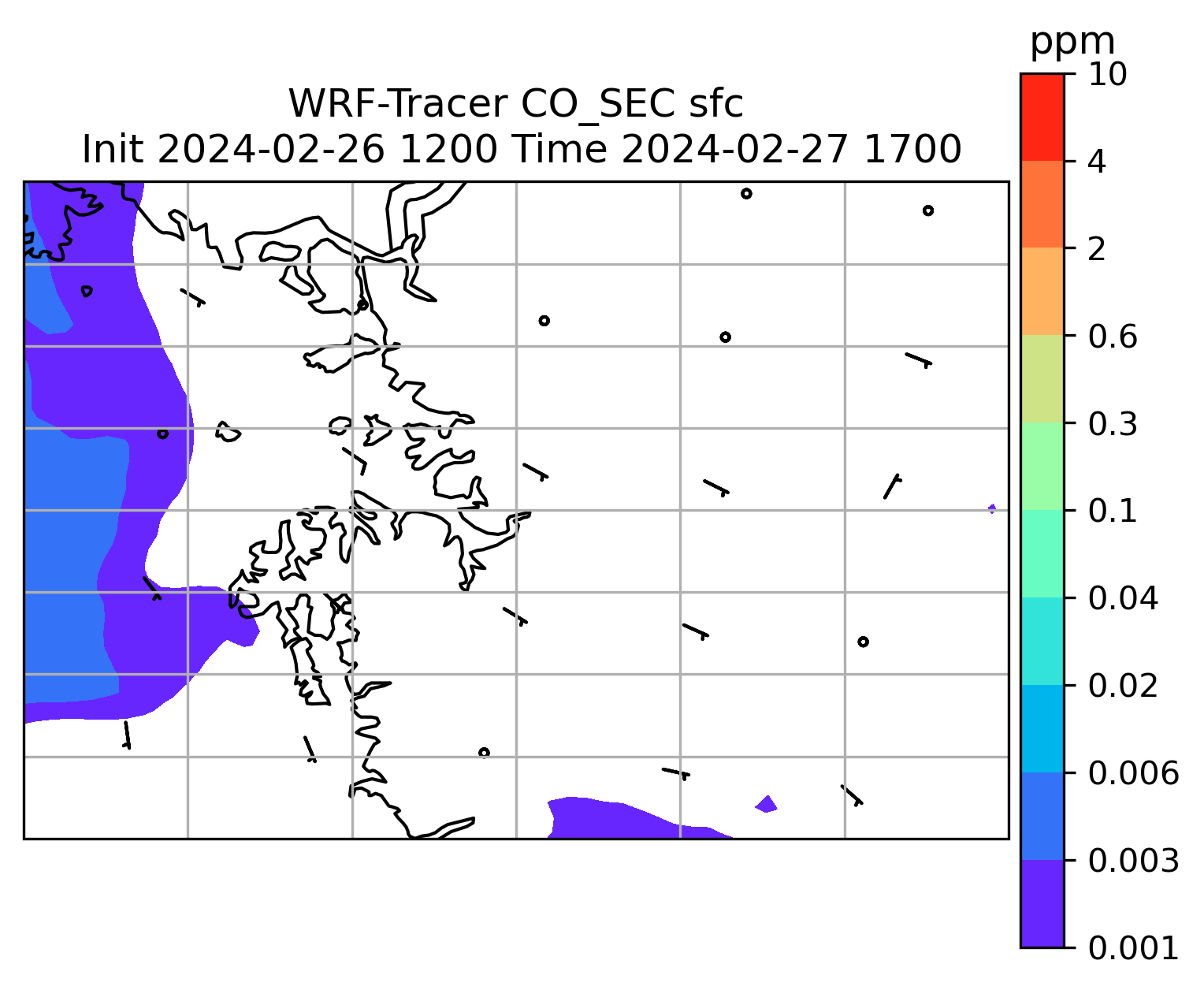 WRF-Tracer CO_SEC sfc
Init 2024-02-26 1200 Time 2024-02-27 1700

ppm
10
4
2
0.6
0.3
0.1
0.04
0.02
0.006
0.003
0.001